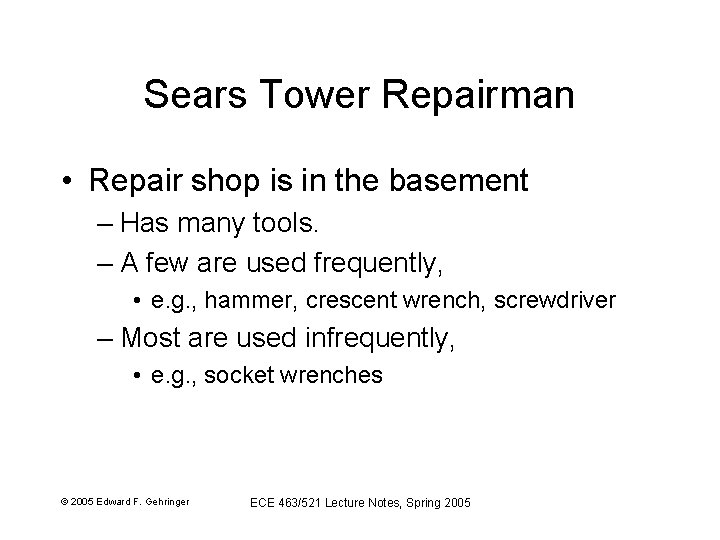 Sears Tower Repairman

• Repair shop is in the basement
– Has many tools.
– A few are used frequently,
• e.g., hammer, crescent wrench, screwdriver
– Most are used infrequently,
• e.g., socket wrenches

© 2005 Edward F. Gehringer

ECE 463/521 Lecture Notes, Spring 2005